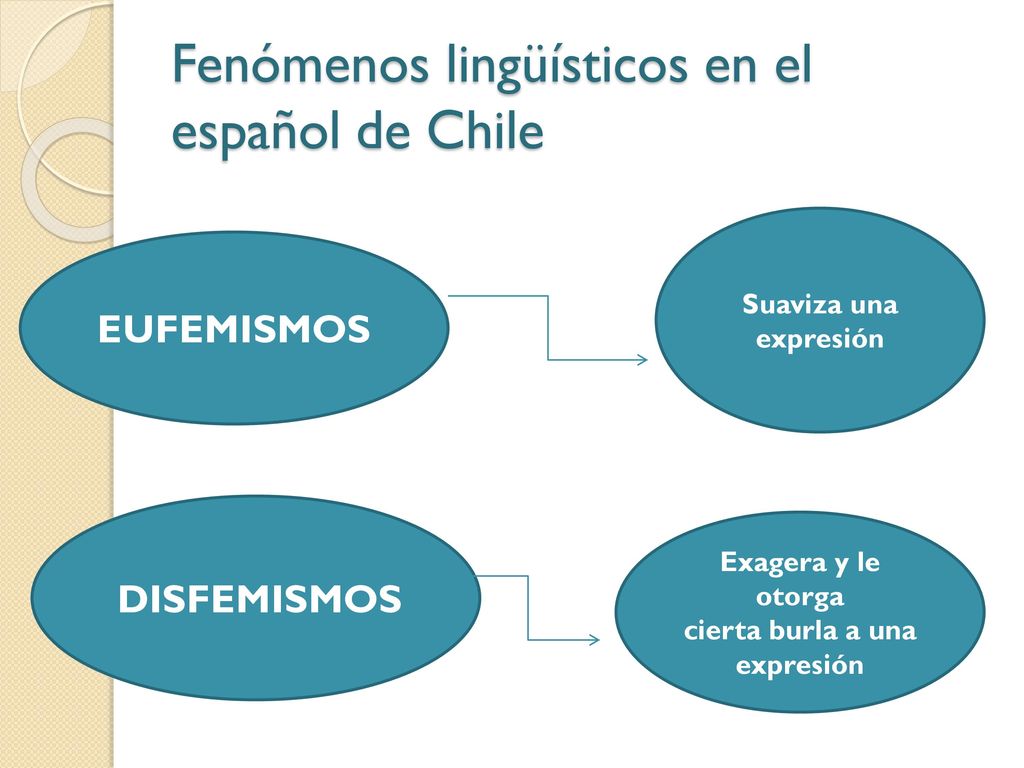 Fenómenos lingüísticos en el español de Chile

EUFEMISMOS

Suaviza una expresión

DISFEMISMOS

Exagera y le otorga cierta burla a una expresión